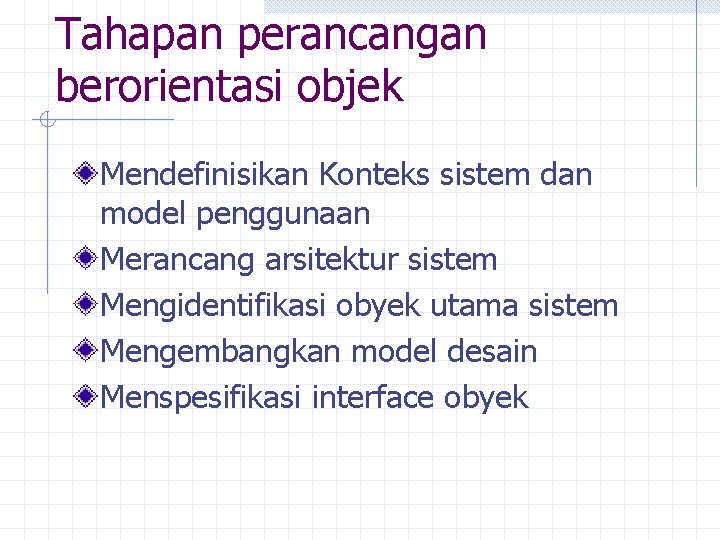 Tahapan perancangan berorientasi objek

Mendefinisikan Konteks sistem dan model penggunaan

Merancang arsitektur sistem

Mengidentifikasi obyek utama sistem

Mengembangkan model desain

Menspesifikasi interface obyek